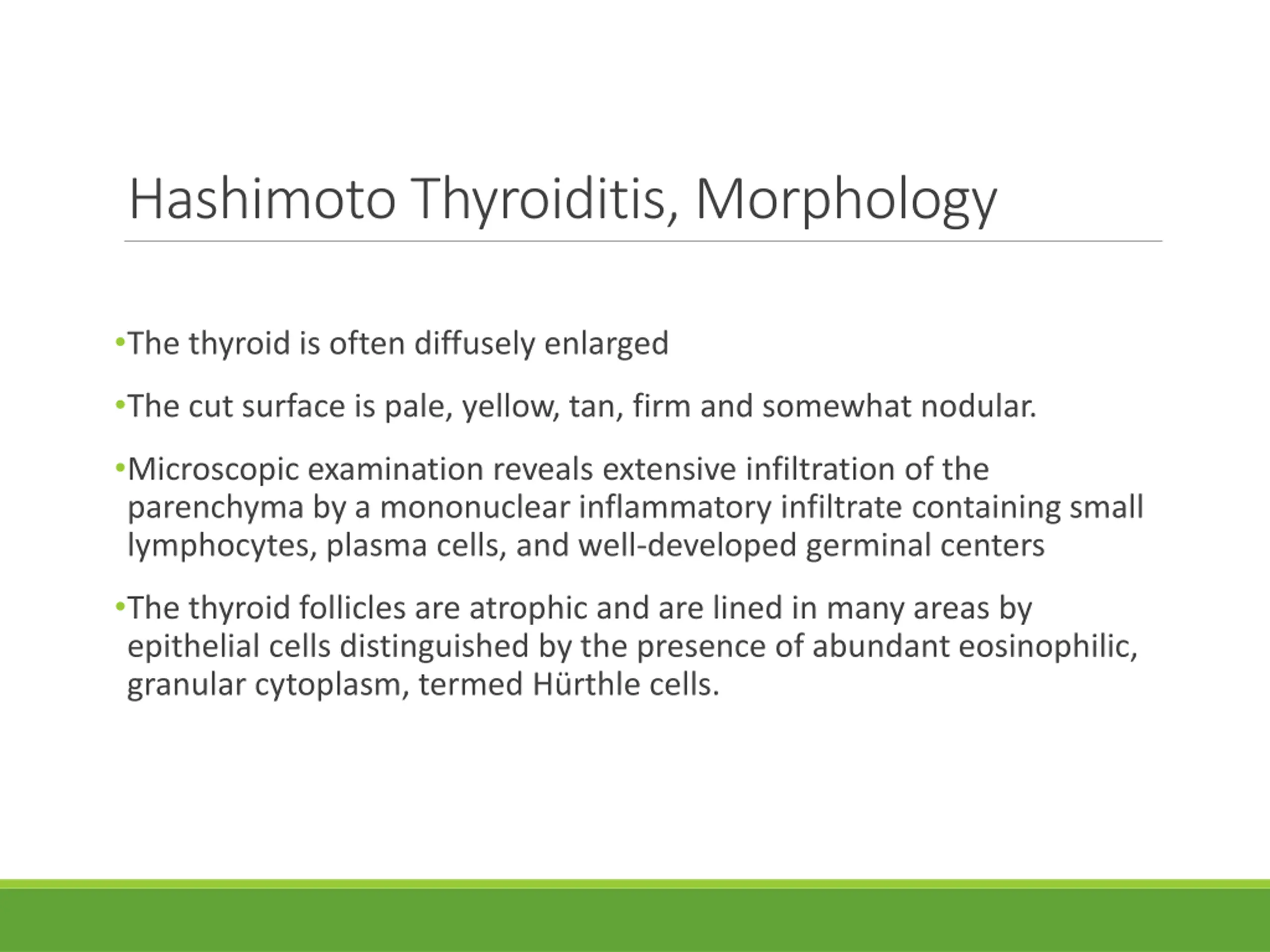 Hashimoto Thyroiditis, Morphology

•The thyroid is often diffusely enlarged

•The cut surface is pale, yellow, tan, firm and somewhat nodular.

•Microscopic examination reveals extensive infiltration of the parenchyma by a mononuclear inflammatory infiltrate containing small lymphocytes, plasma cells, and well-developed germinal centers

•The thyroid follicles are atrophic and are lined in many areas by epithelial cells distinguished by the presence of abundant eosinophilic, granular cytoplasm, termed Hürthle cells.